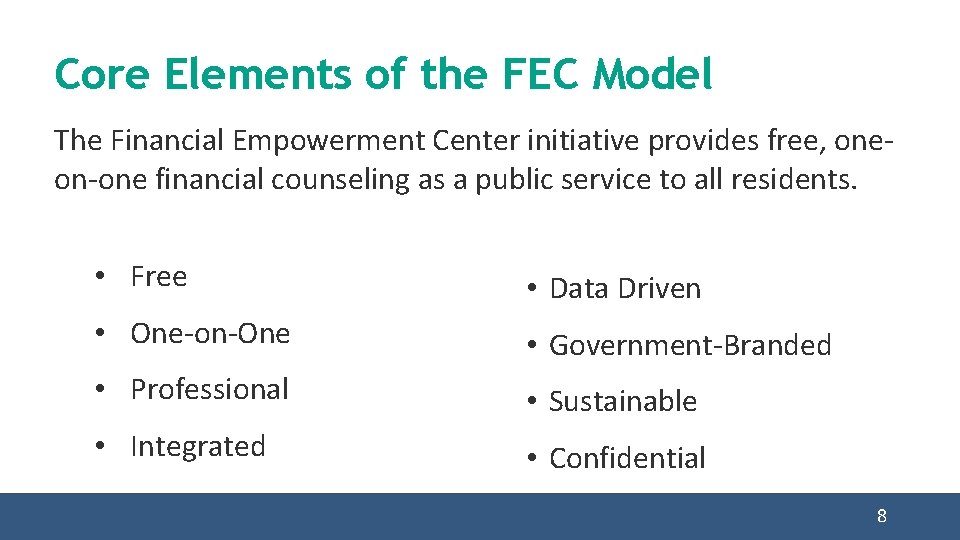 Core Elements of the FEC Model

The Financial Empowerment Center initiative provides free, one-on-one financial counseling as a public service to all residents.

• Free
• One-on-One
• Professional
• Integrated

• Data Driven
• Government-Branded
• Sustainable
• Confidential

8